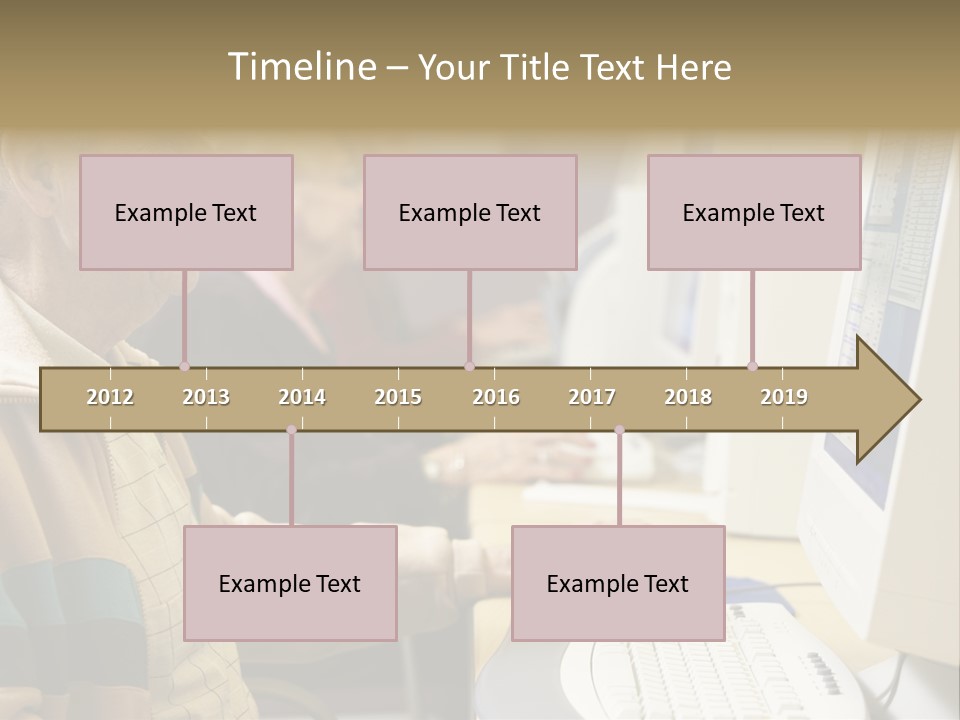 Timeline – Your Title Text Here

Example Text

Example Text

Example Text

2012 2013 2014 2015 2016 2017 2018 2019

Example Text

Example Text